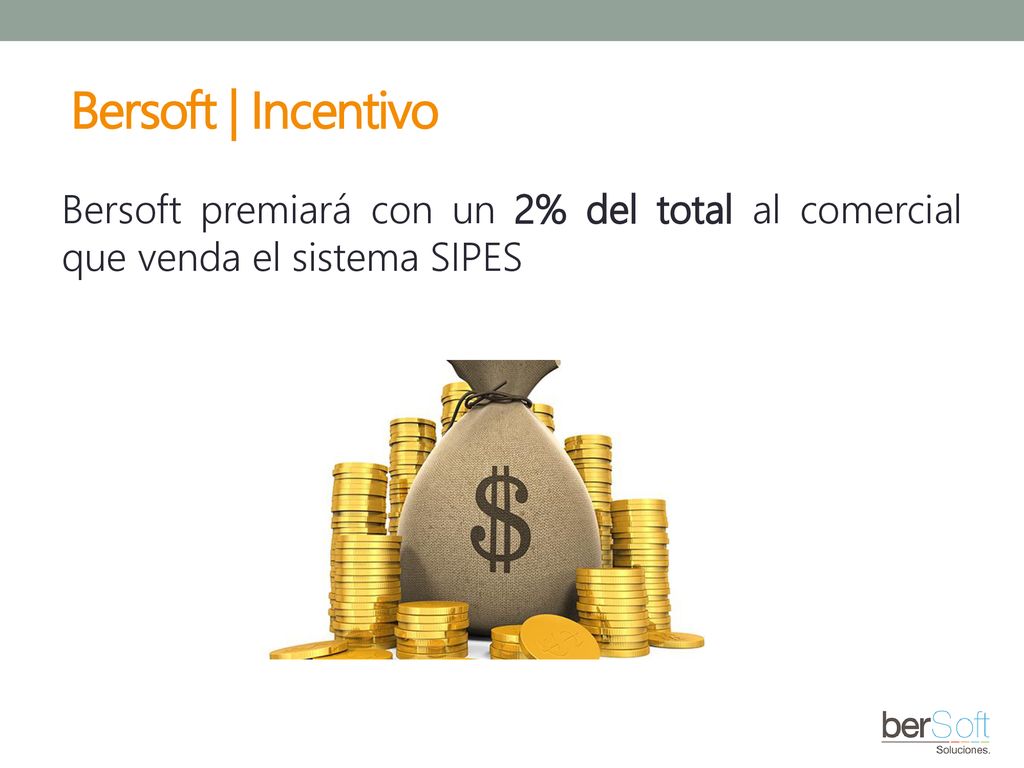 Bersoft | Incentivo

Bersoft premiará con un 2% del total al comercial que venda el sistema SIPES

$

berSoft
Soluciones.